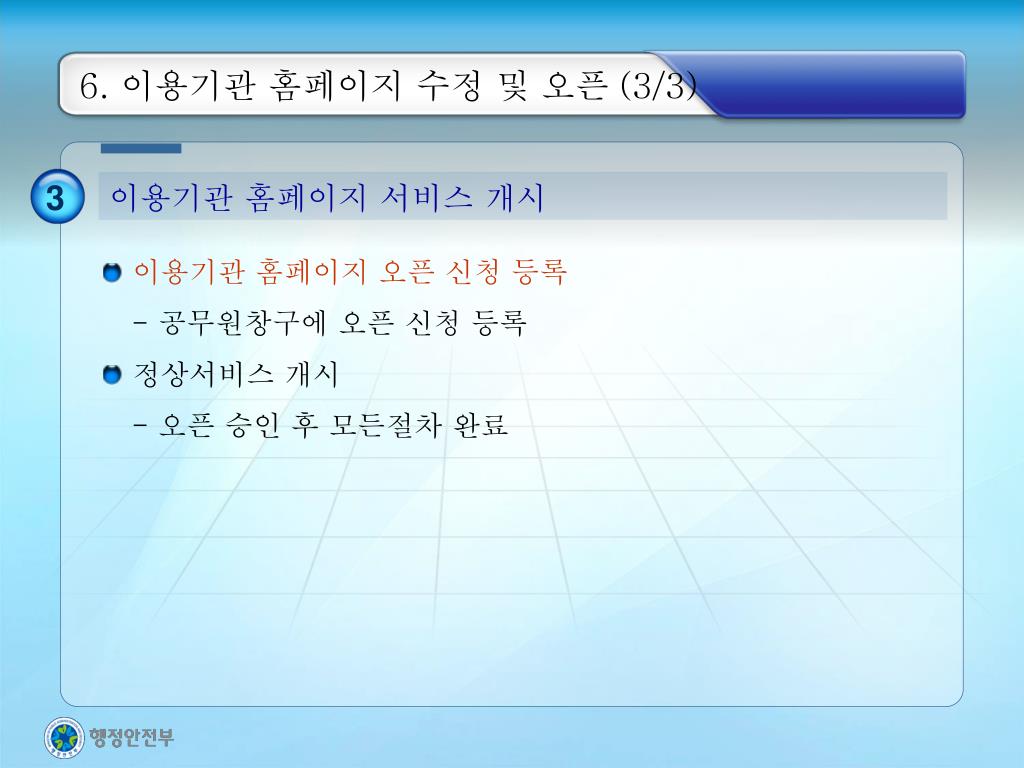 6. 이용기관 홈페이지 수정 및 오픈 (3/3)

3

이용기관 홈페이지 서비스 개시

이용기관 홈페이지 오픈 신청 등록

- 공무원창구에 오픈 신청 등록

정상서비스 개시

- 오픈 승인 후 모든절차 완료

행정안전부